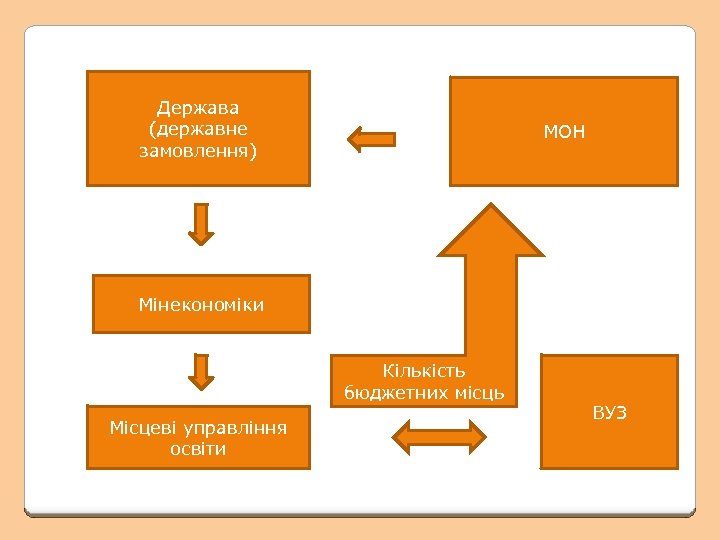 Держава (державне замовлення)

МОН

Мінекономіки

Кількість бюджетних місць

Місцеві управління освіти

ВУЗ